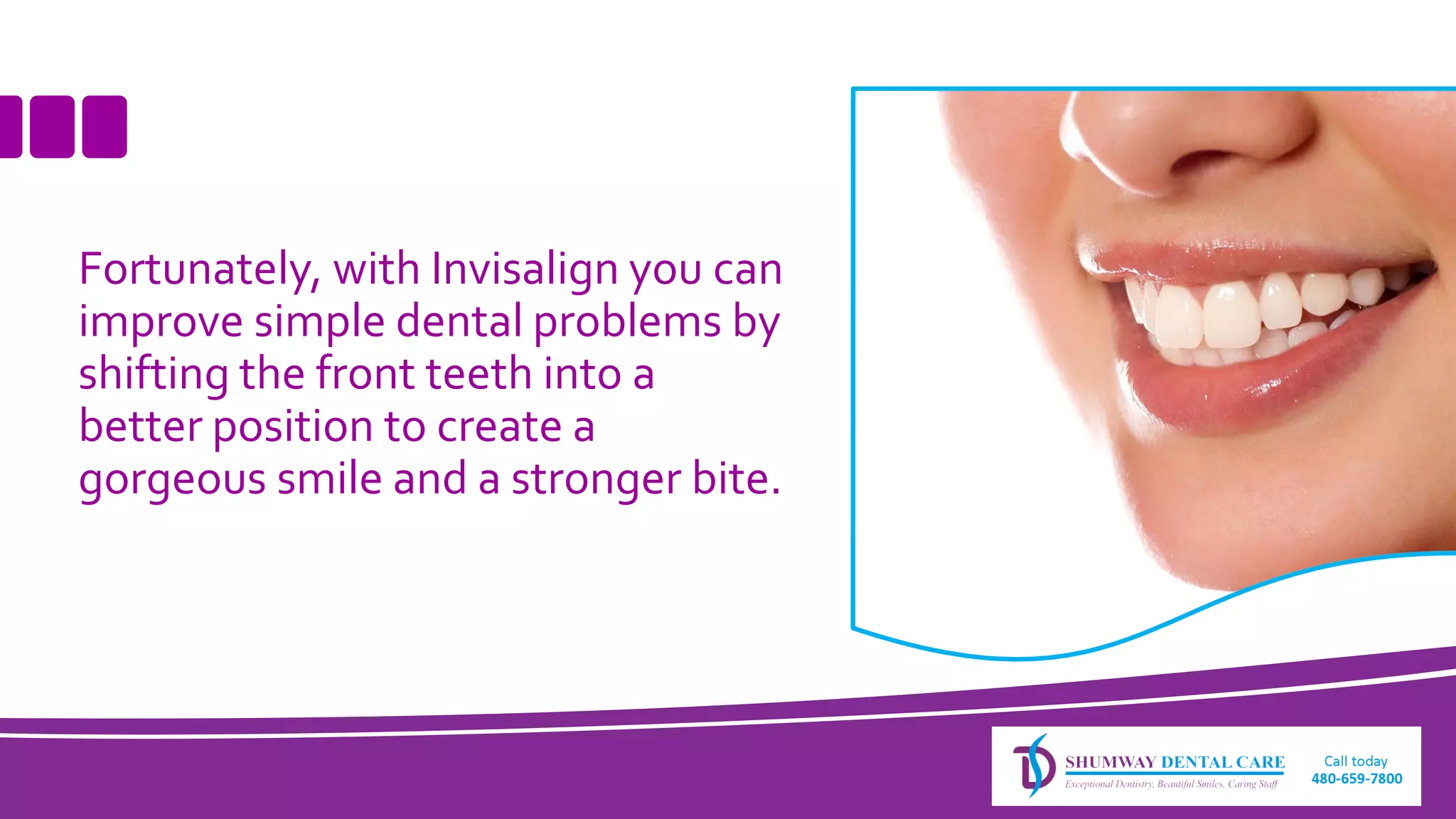 Fortunately, with Invisalign you can improve simple dental problems by shifting the front teeth into a better position to create a gorgeous smile and a stronger bite.

SHUMWAY DENTAL CARE
Exceptional Dentistry, Beautiful Smiles, Caring Staff

Call today
480-659-7800